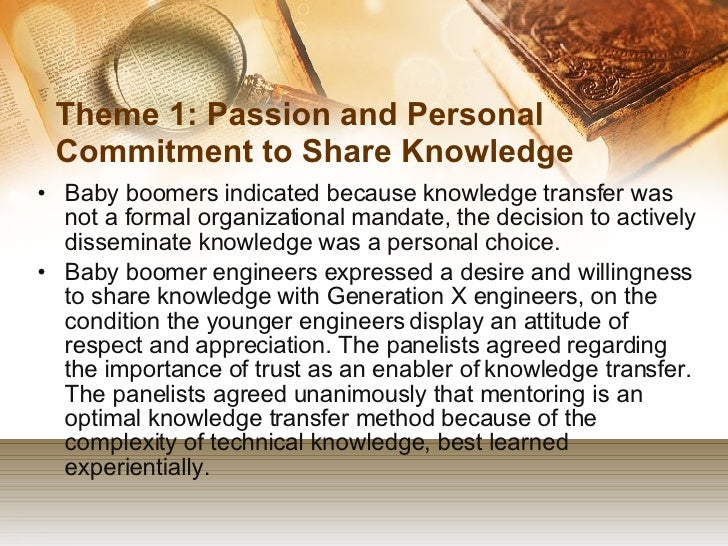 Theme 1: Passion and Personal Commitment to Share Knowledge

• Baby boomers indicated because knowledge transfer was not a formal organizational mandate, the decision to actively disseminate knowledge was a personal choice.
• Baby boomer engineers expressed a desire and willingness to share knowledge with Generation X engineers, on the condition the younger engineers display an attitude of respect and appreciation. The panelists agreed regarding the importance of trust as an enabler of knowledge transfer. The panelists agreed unanimously that mentoring is an optimal knowledge transfer method because of the complexity of technical knowledge, best learned experientially.